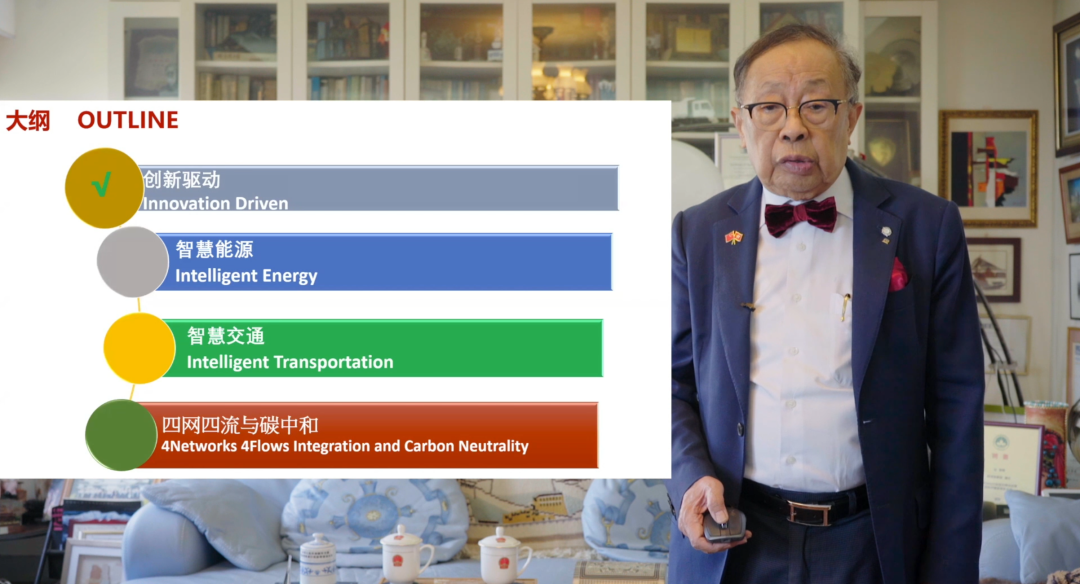 大纲 OUTLINE

√ 创新驱动
Innovation Driven

智慧能源
Intelligent Energy

智慧交通
Intelligent Transportation

四网四流与碳中和
4Networks 4Flows Integration and Carbon Neutrality